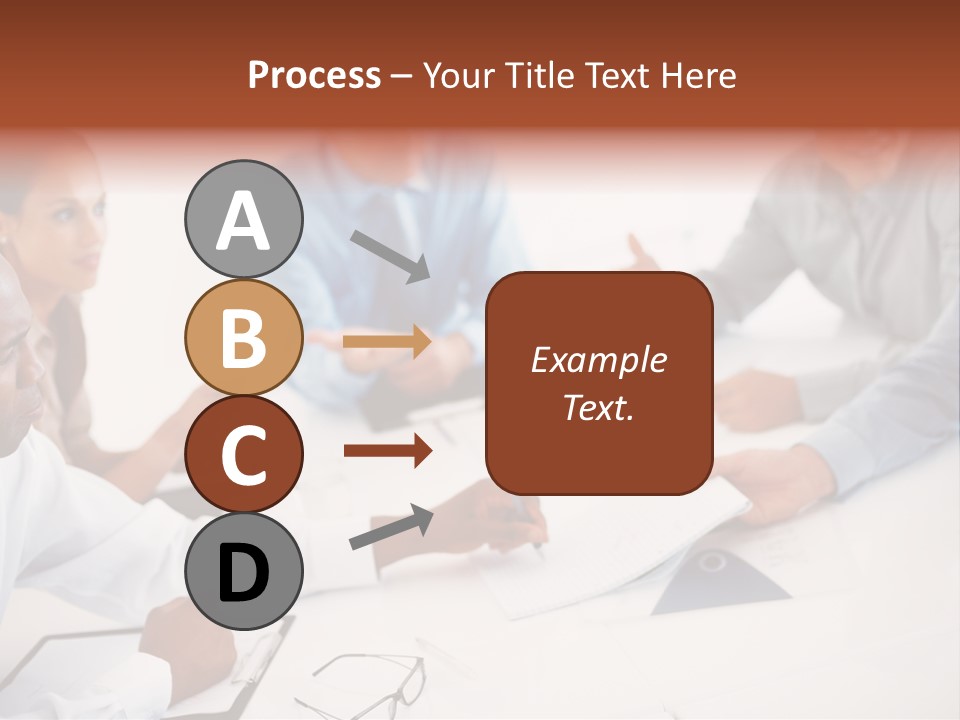 Process – Your Title Text Here

A

B

C

D

Example Text.